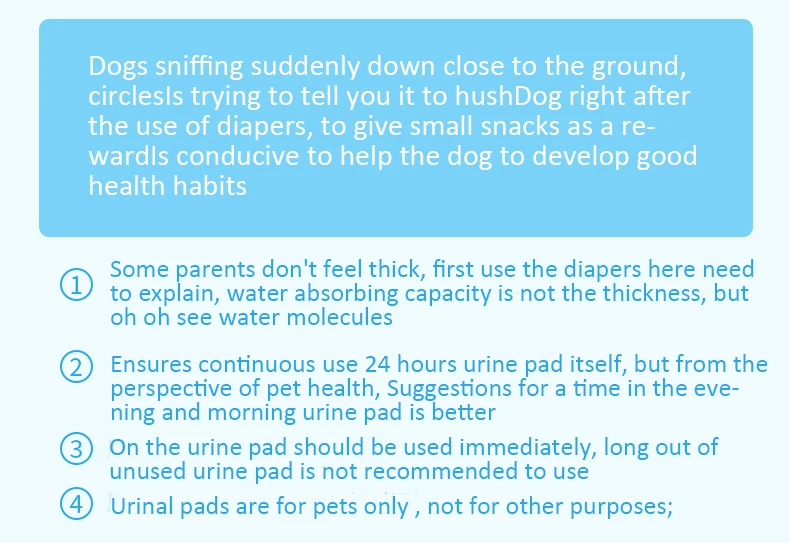 Dogs sniffing suddenly down close to the ground, circlesIs trying to tell you it to hushDog right after the use of diapers, to give small snacks as a rewardIs conducive to help the dog to develop good health habits

① Some parents don't feel thick, first use the diapers here need to explain, water absorbing capacity is not the thickness, but oh oh see water molecules

② Ensures continuous use 24 hours urine pad itself, but from the perspective of pet health, Suggestions for a time in the evening and morning urine pad is better

③ On the urine pad should be used immediately, long out of unused urine pad is not recommended to use

④ Urinal pads are for pets only , not for other purposes;